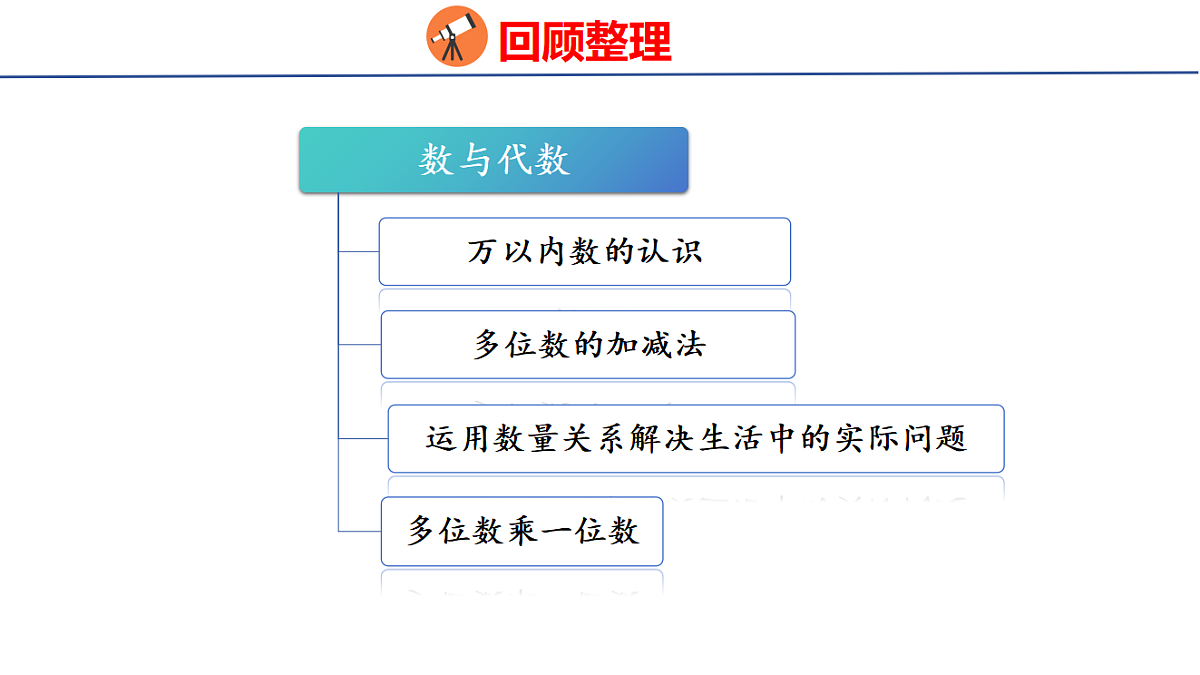 回顾整理

数与代数

万以内数的认识

多位数的加减法

运用数量关系解决生活中的实际问题

多位数乘一位数